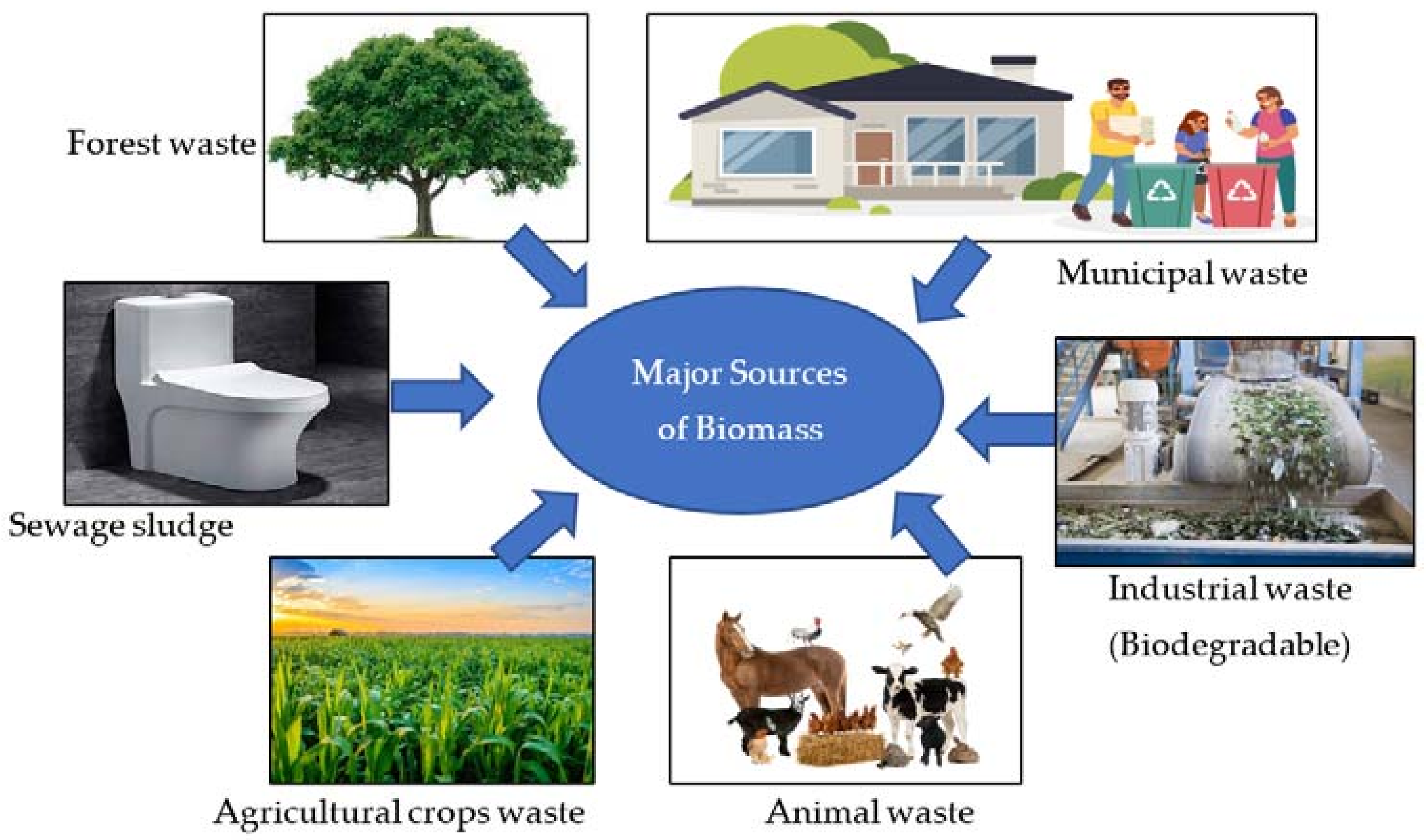 Forest waste

Municipal waste

Sewage sludge

Major Sources of Biomass

Industrial waste (Biodegradable)

Agricultural crops waste

Animal waste